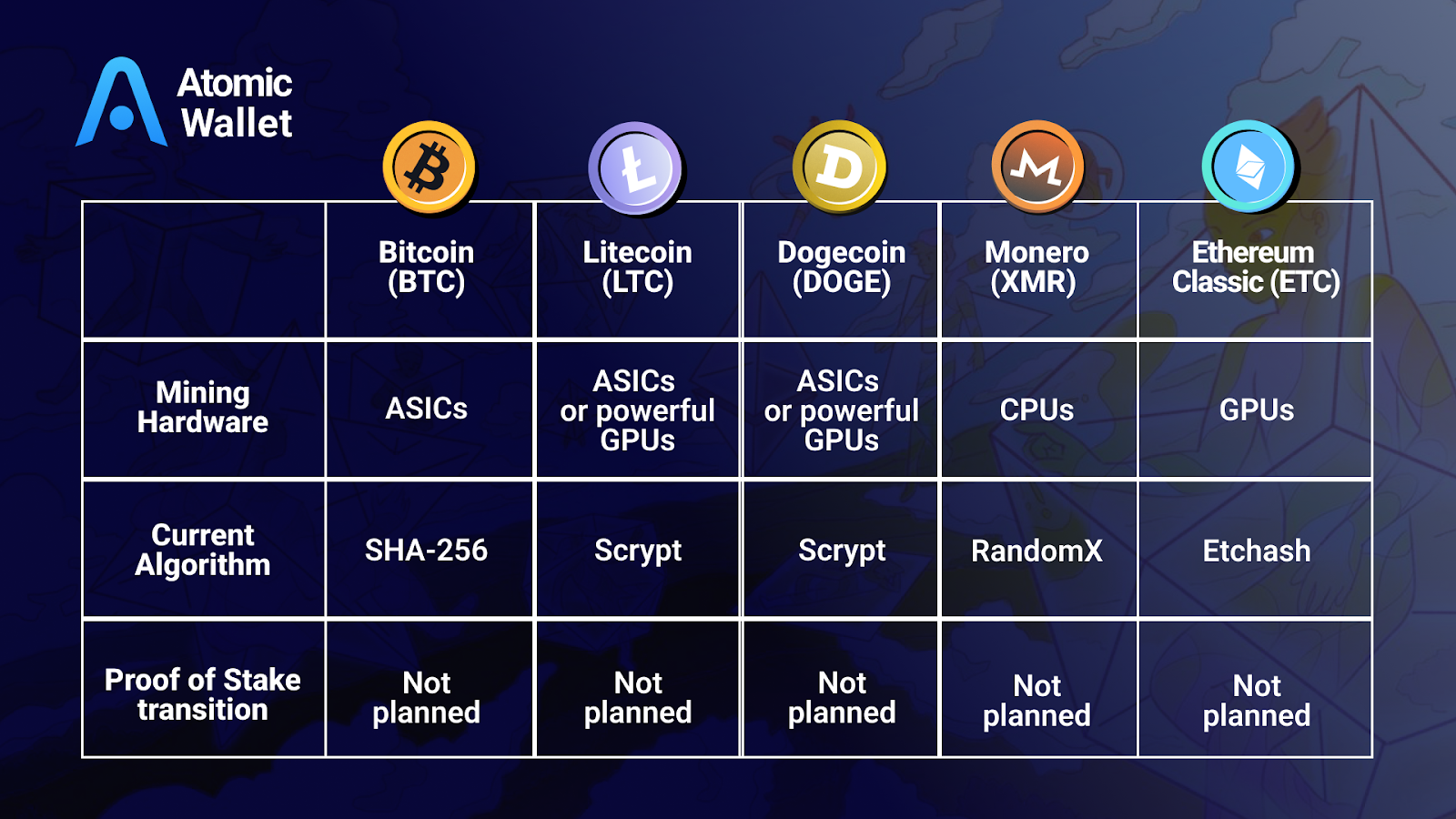 Atomic Wallet

| | Bitcoin (BTC) | Litecoin (LTC) | Dogecoin (DOGE) | Monero (XMR) | Ethereum Classic (ETC) |
|---|---|---|---|---|---|
| Mining Hardware | ASICs | ASICs or powerful GPUs | ASICs or powerful GPUs | CPUs | GPUs |
| Current Algorithm | SHA-256 | Scrypt | Scrypt | RandomX | Etchash |
| Proof of Stake transition | Not planned | Not planned | Not planned | Not planned | Not planned |